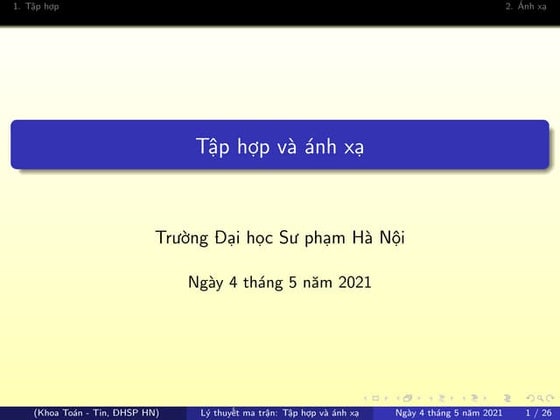 1. Tập hợp

2. Ánh xạ

Tập hợp và ánh xạ

Trường Đại học Sư phạm Hà Nội

Ngày 4 tháng 5 năm 2021

(Khoa Toán - Tin, DHSP HN)

Lý thuyết ma trận: Tập hợp và ánh xạ

Ngày 4 tháng 5 năm 2021

1 / 26